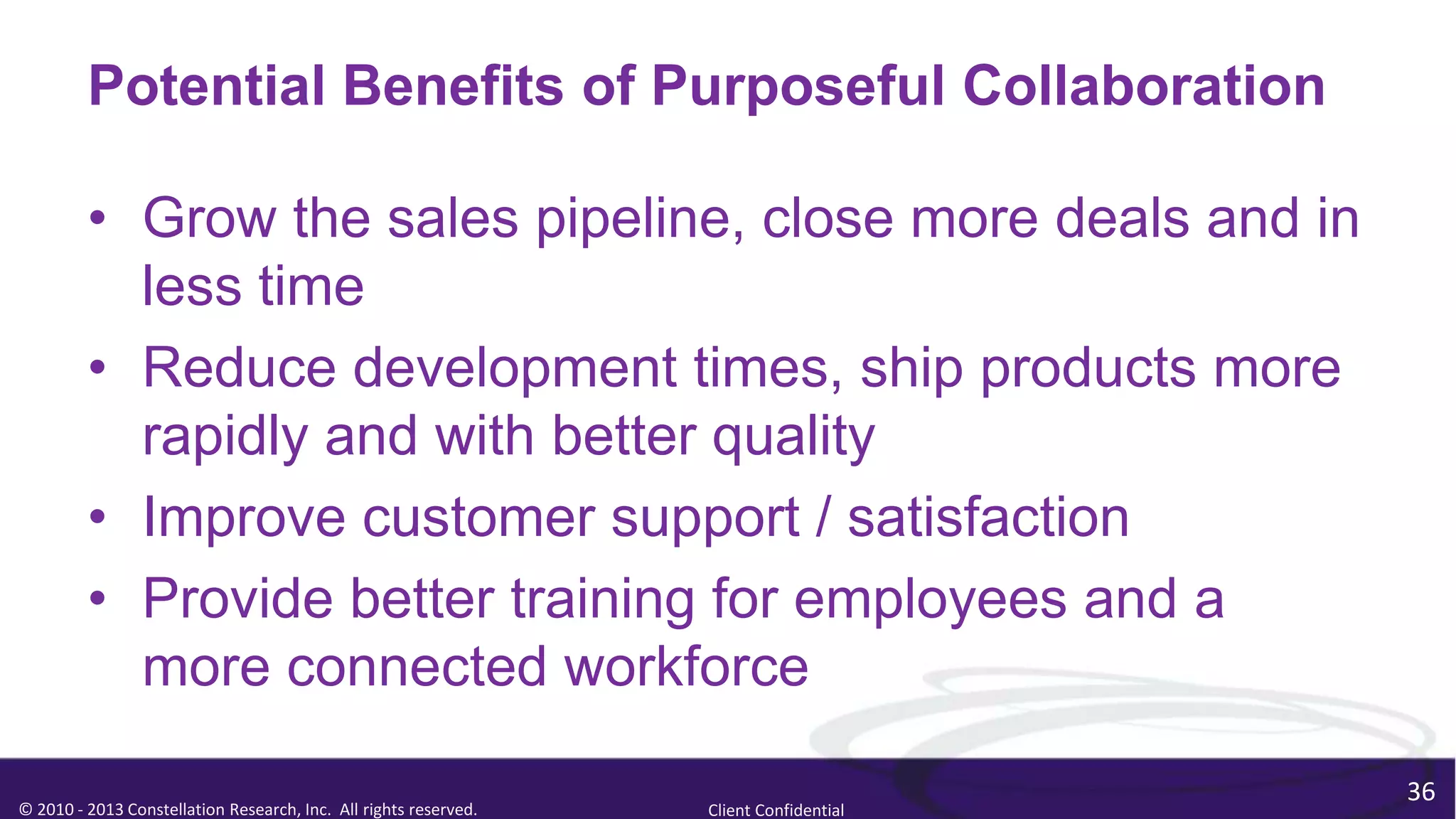 Potential Benefits of Purposeful Collaboration

• Grow the sales pipeline, close more deals and in less time
• Reduce development times, ship products more rapidly and with better quality
• Improve customer support / satisfaction
• Provide better training for employees and a more connected workforce

© 2010 - 2013 Constellation Research, Inc. All rights reserved.

Client Confidential

36